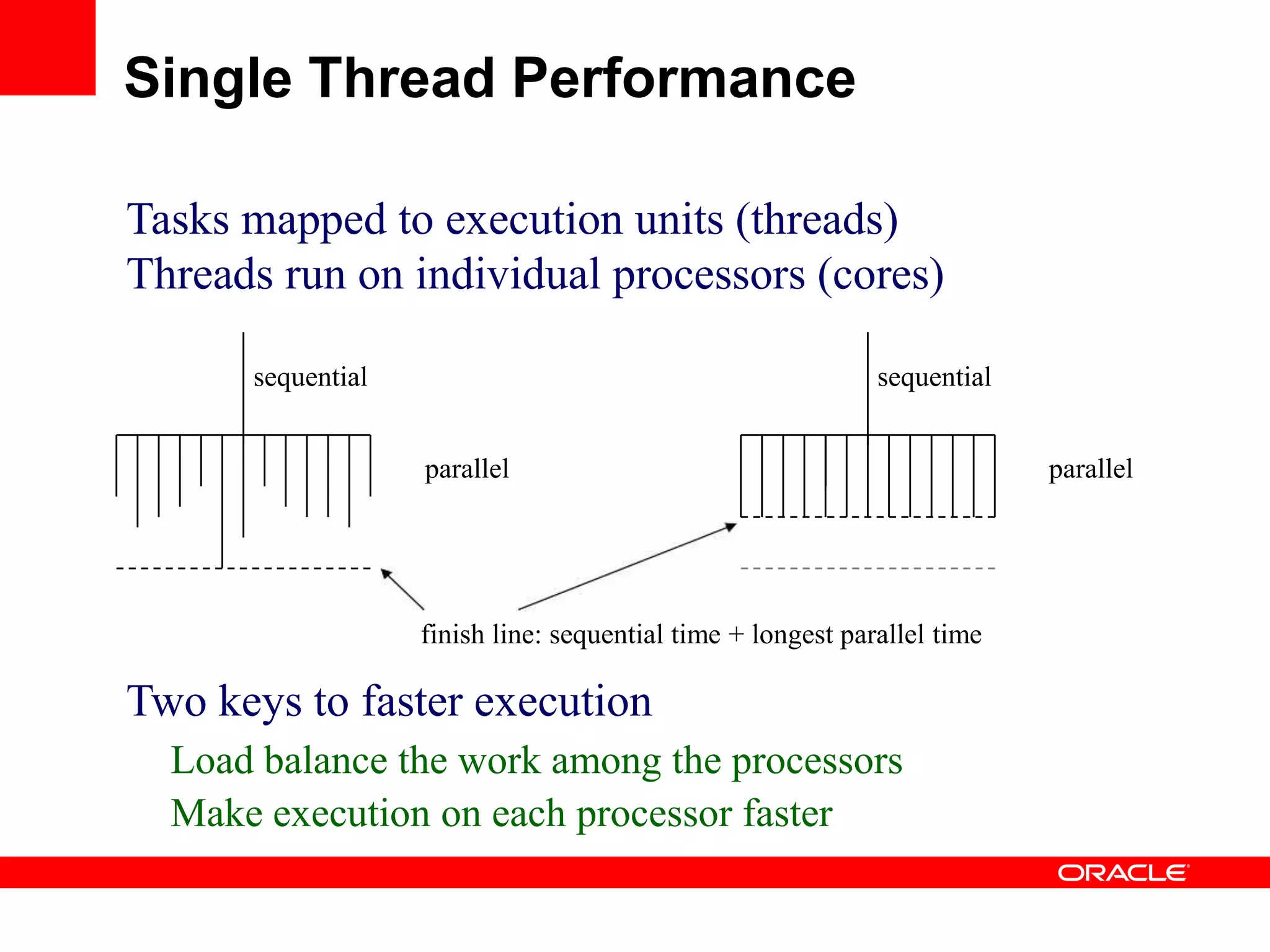 Single Thread Performance

Tasks mapped to execution units (threads)
Threads run on individual processors (cores)

sequential

parallel

sequential

parallel

finish line: sequential time + longest parallel time

Two keys to faster execution

Load balance the work among the processors

Make execution on each processor faster

ORACLE